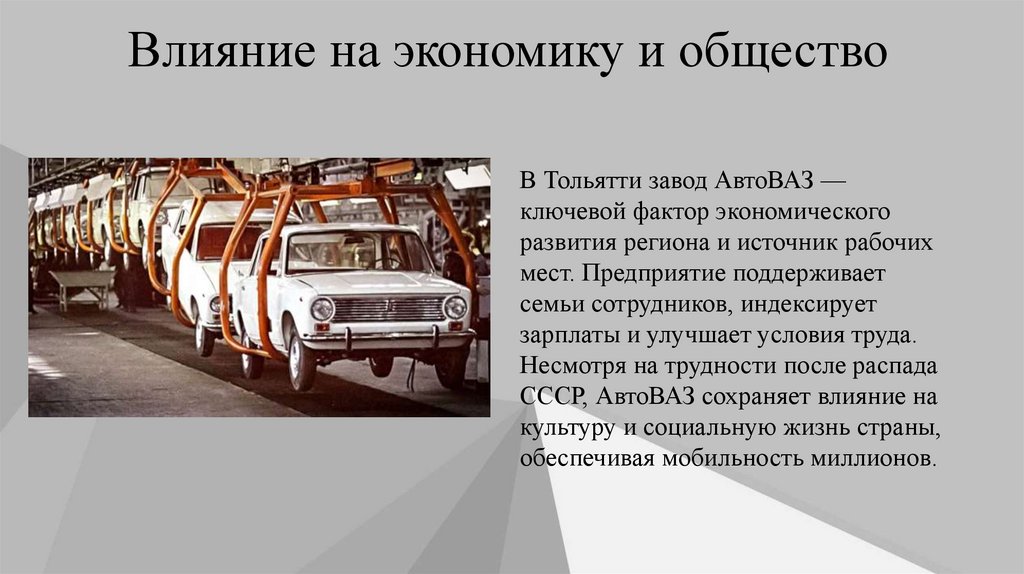 Влияние на экономику и общество

В Тольятти завод АвтоВАЗ — ключевой фактор экономического развития региона и источник рабочих мест. Предприятие поддерживает семьи сотрудников, индексирует зарплаты и улучшает условия труда. Несмотря на трудности после распада СССР, АвтоВАЗ сохраняет влияние на культуру и социальную жизнь страны, обеспечивая мобильность миллионов.